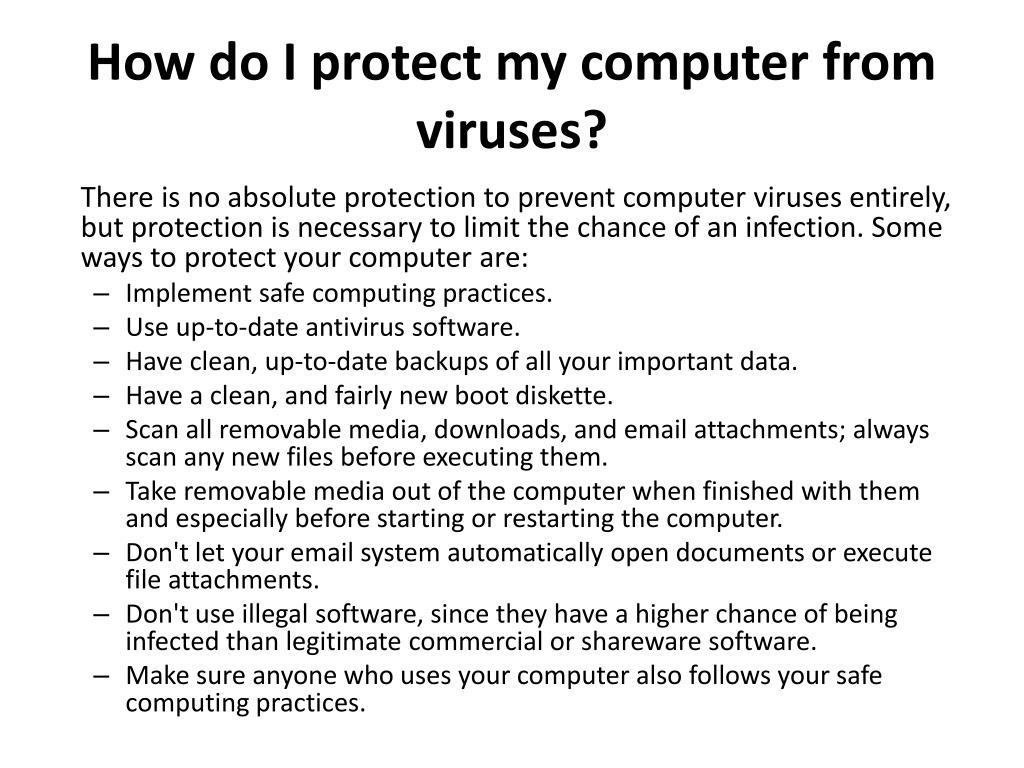 How do I protect my computer from viruses?

There is no absolute protection to prevent computer viruses entirely, but protection is necessary to limit the chance of an infection. Some ways to protect your computer are:

– Implement safe computing practices.
– Use up-to-date antivirus software.
– Have clean, up-to-date backups of all your important data.
– Have a clean, and fairly new boot diskette.
– Scan all removable media, downloads, and email attachments; always scan any new files before executing them.
– Take removable media out of the computer when finished with them and especially before starting or restarting the computer.
– Don't let your email system automatically open documents or execute file attachments.
– Don't use illegal software, since they have a higher chance of being infected than legitimate commercial or shareware software.
– Make sure anyone who uses your computer also follows your safe computing practices.